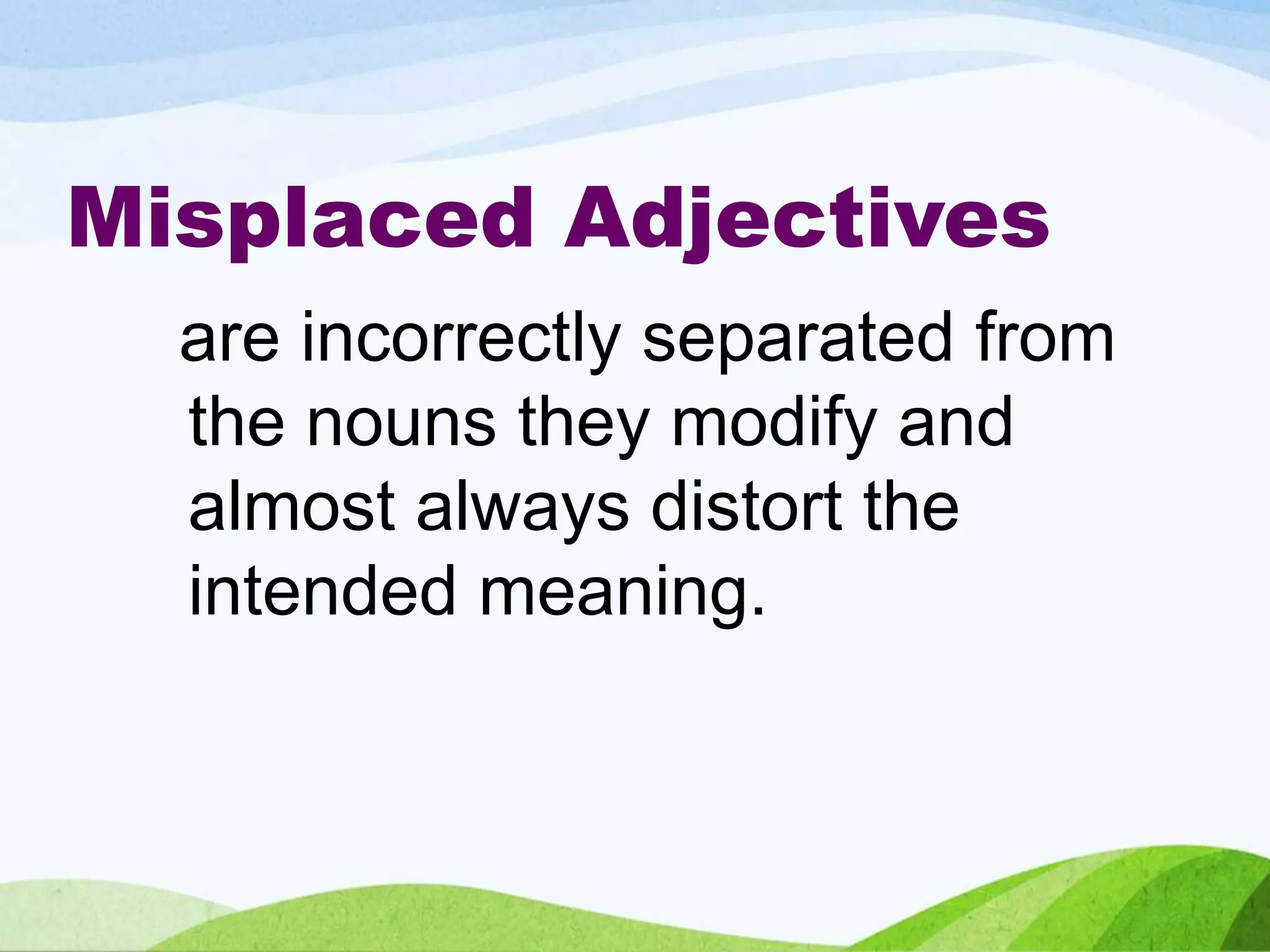 Misplaced Adjectives

are incorrectly separated from the nouns they modify and almost always distort the intended meaning.